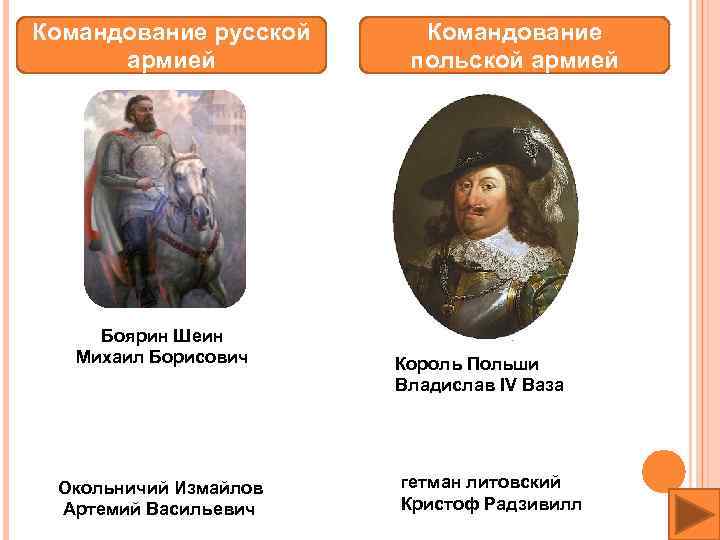 Командование русской армией

Боярин Шеин Михаил Борисович

Окольничий Измайлов Артемий Васильевич

Командование польской армией

Король Польши Владислав IV Ваза

гетман литовский Кристоф Радзивилл